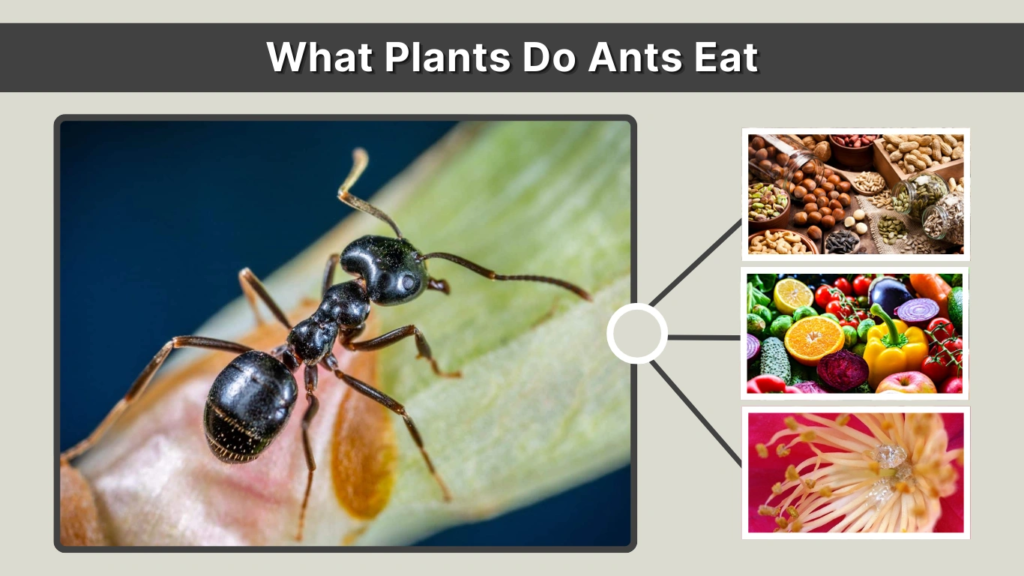 What Plants Do Ants Eat